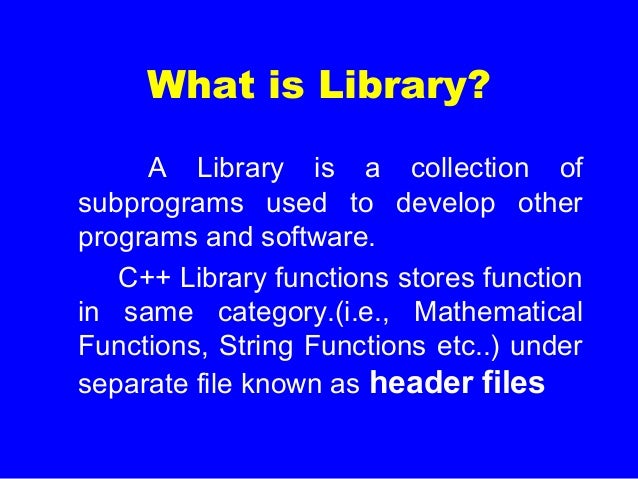 What is Library?

A Library is a collection of subprograms used to develop other programs and software.

C++ Library functions stores function in same category.(i.e., Mathematical Functions, String Functions etc..) under separate file known as header files